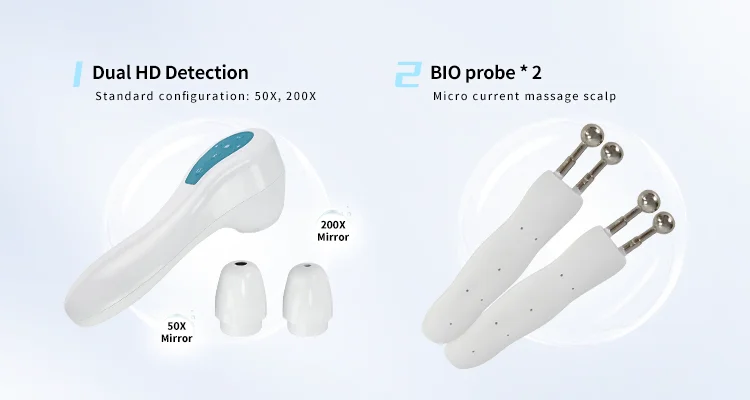 1 Dual HD Detection

Standard configuration: 50X, 200X

200X Mirror

50X Mirror

2 BIO probe * 2

Micro current massage scalp